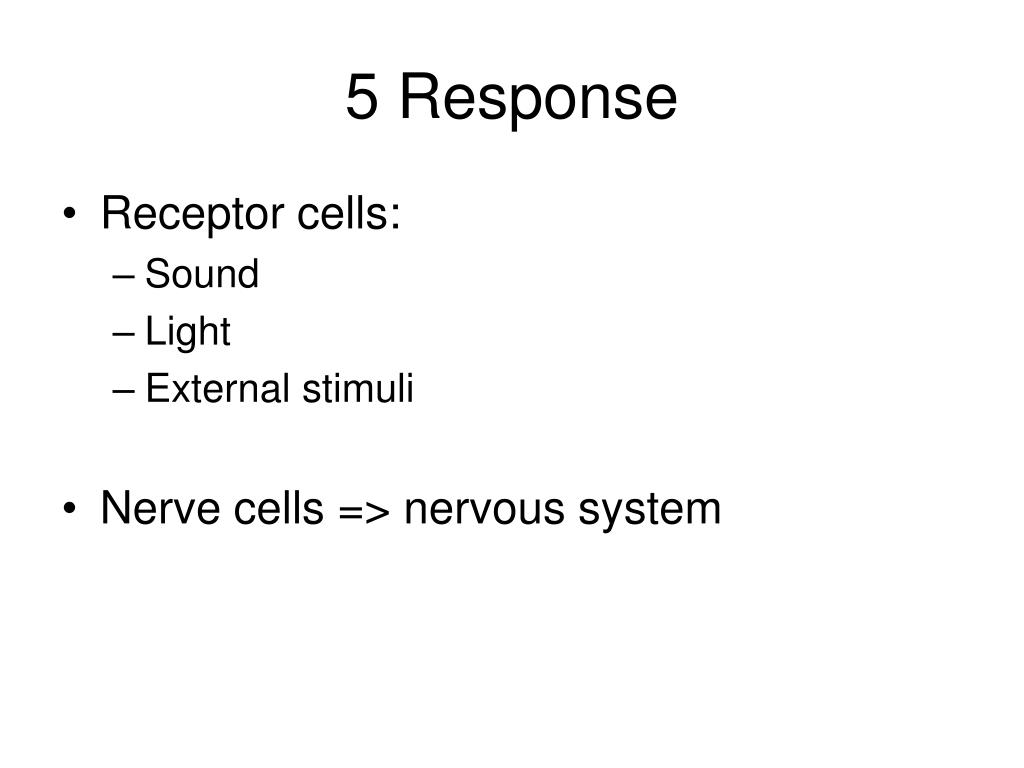 5 Response

• Receptor cells:
– Sound
– Light
– External stimuli

• Nerve cells => nervous system